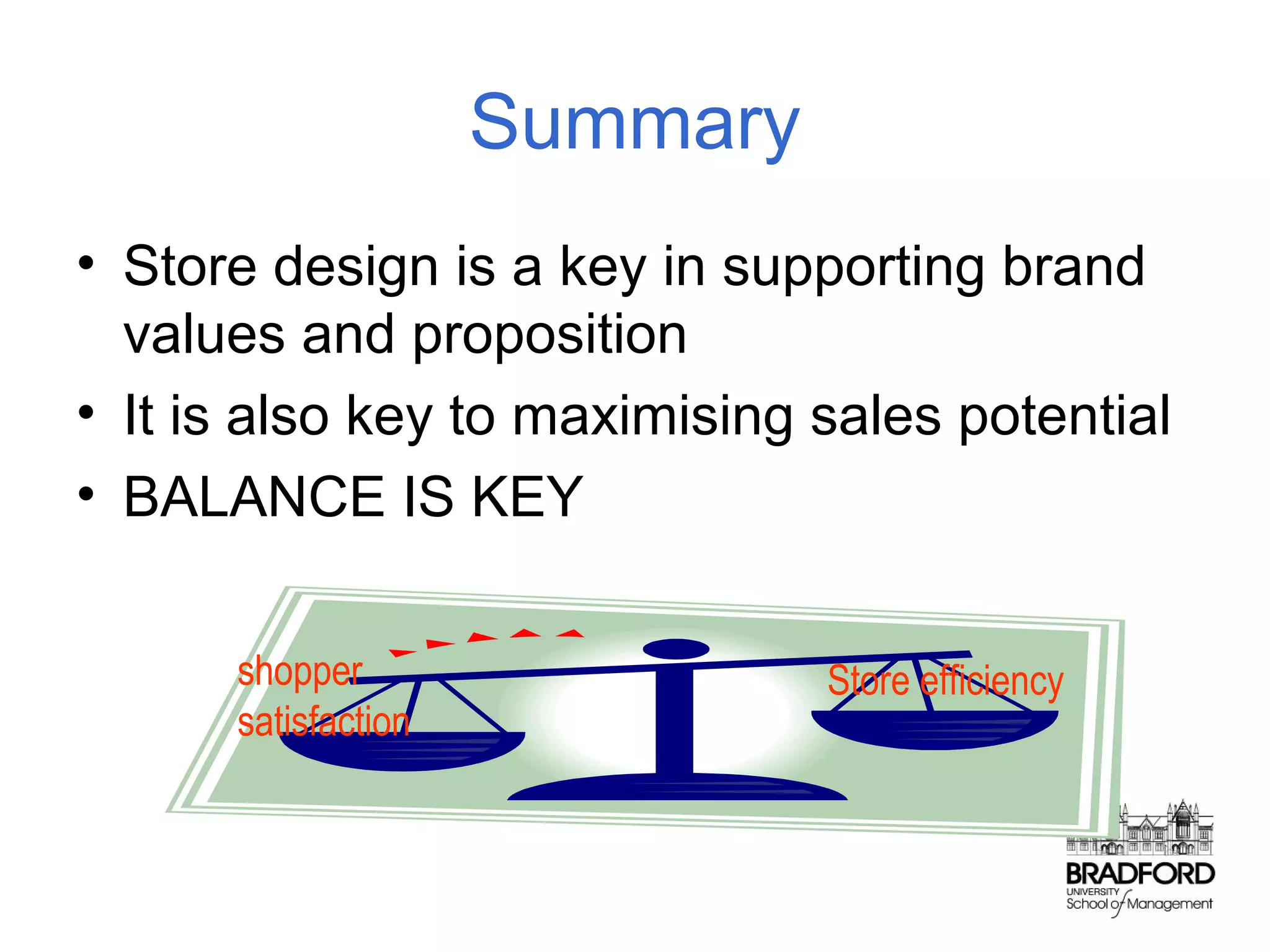 Summary

• Store design is a key in supporting brand values and proposition
• It is also key to maximising sales potential
• BALANCE IS KEY

shopper satisfaction

Store efficiency

BRADFORD
UNIVERSITY
School of Management